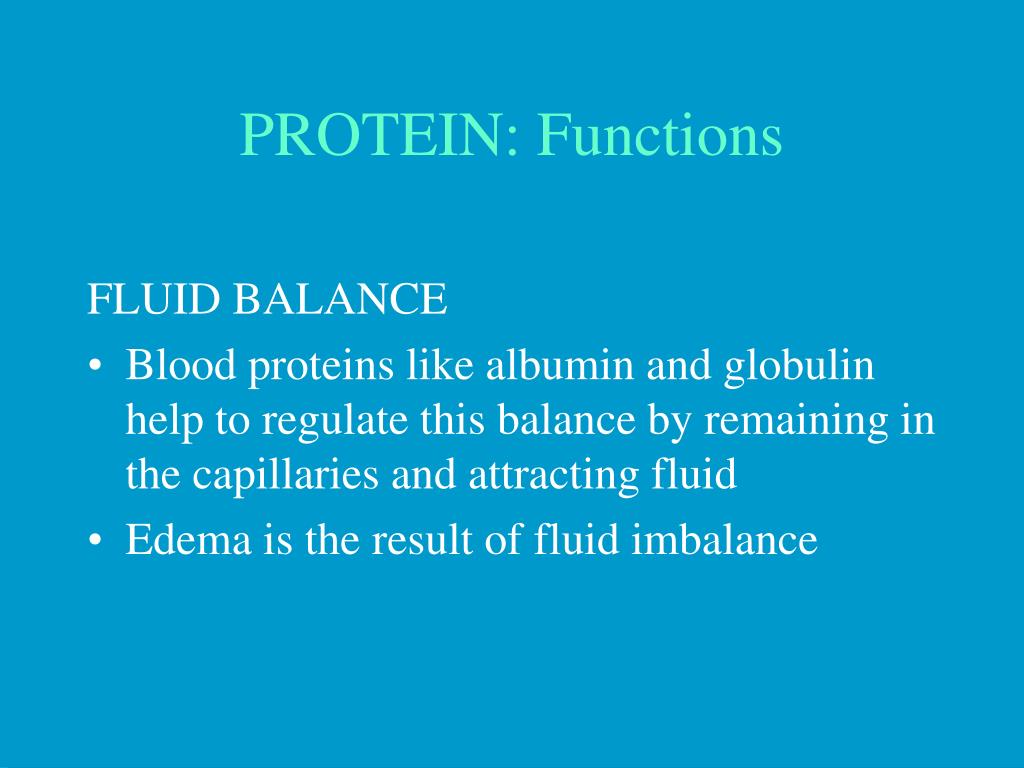 PROTEIN: Functions

FLUID BALANCE

• Blood proteins like albumin and globulin help to regulate this balance by remaining in the capillaries and attracting fluid
• Edema is the result of fluid imbalance